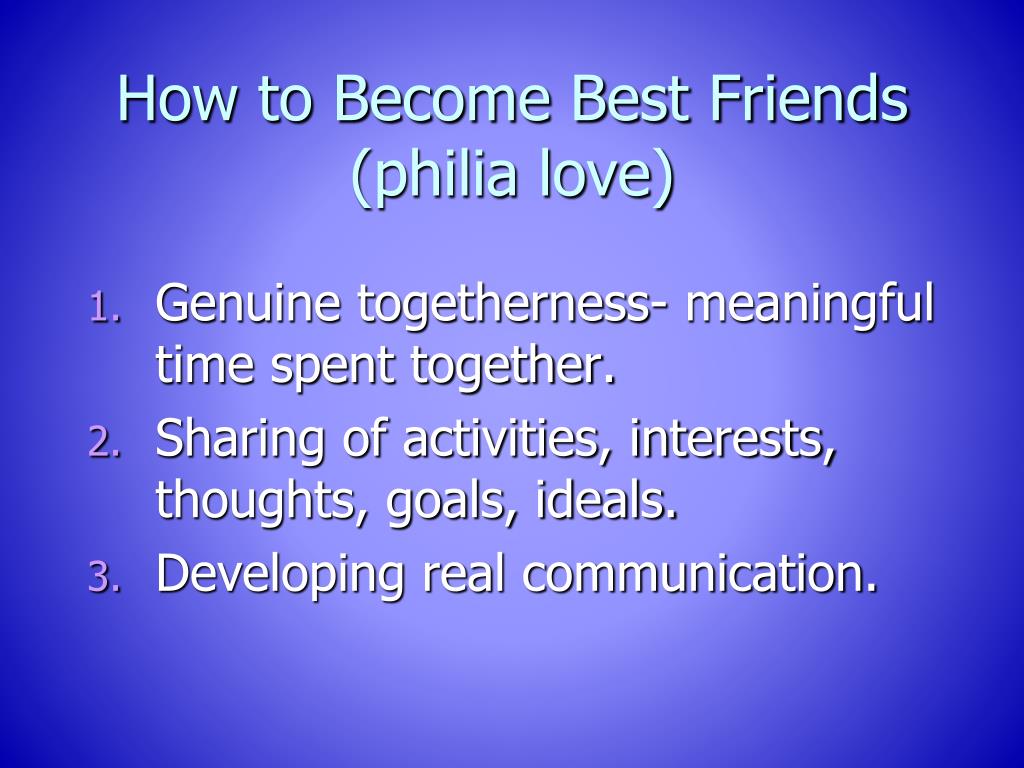 How to Become Best Friends (philia love)

1. Genuine togetherness- meaningful time spent together.
2. Sharing of activities, interests, thoughts, goals, ideals.
3. Developing real communication.